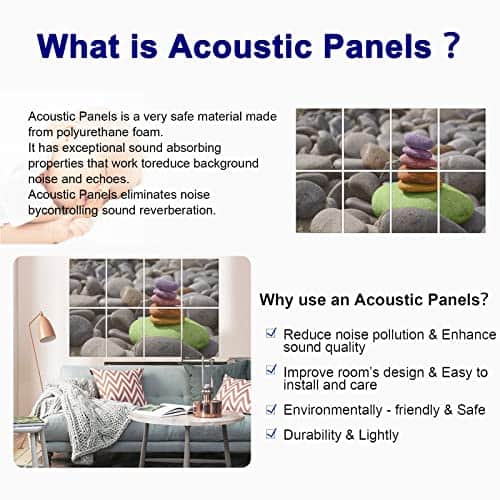 What is Acoustic Panels ?

Acoustic Panels is a very safe material made from polyurethane foam.
It has exceptional sound absorbing properties that work toreduce background noise and echoes.
Acoustic Panels eliminates noise bycontrolling sound reverberation.

Why use an Acoustic Panels?

☑ Reduce noise pollution & Enhance sound quality

☑ Improve room's design & Easy to install and care

☑ Environmentally - friendly & Safe

☑ Durability & Lightly